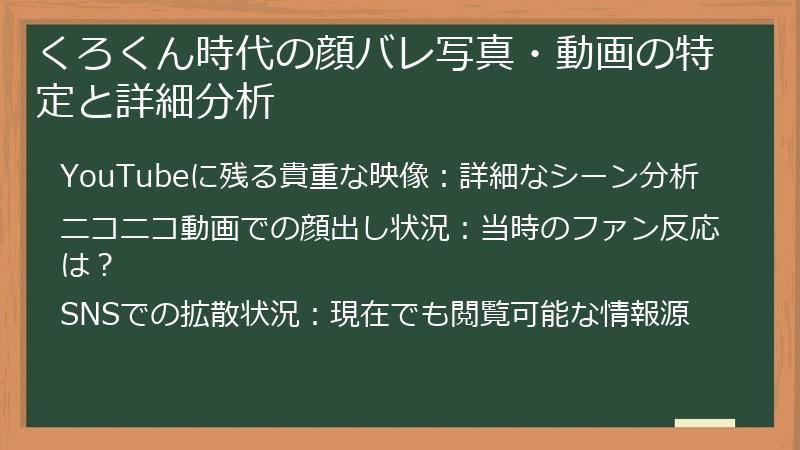 くろくん時代の顔バレ写真・動画の特定と詳細分析

YouTubeに残る貴重な映像：詳細なシーン分析

ニコニコ動画での顔出し状況：当時のファン反応は？

SNSでの拡散状況：現在でも閲覧可能な情報源